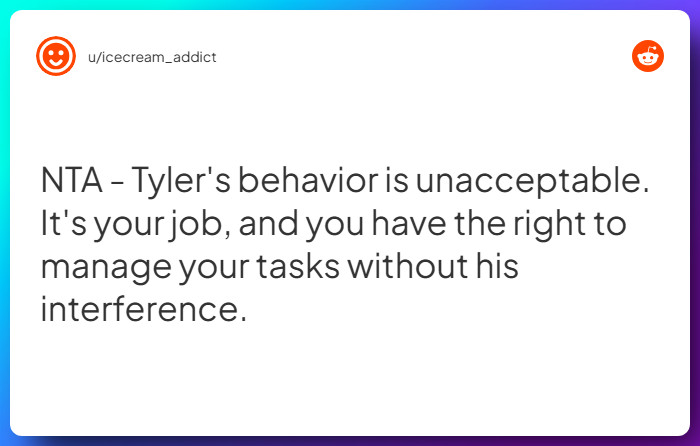 u/icecream_addict

NTA - Tyler's behavior is unacceptable. It's your job, and you have the right to manage your tasks without his interference.